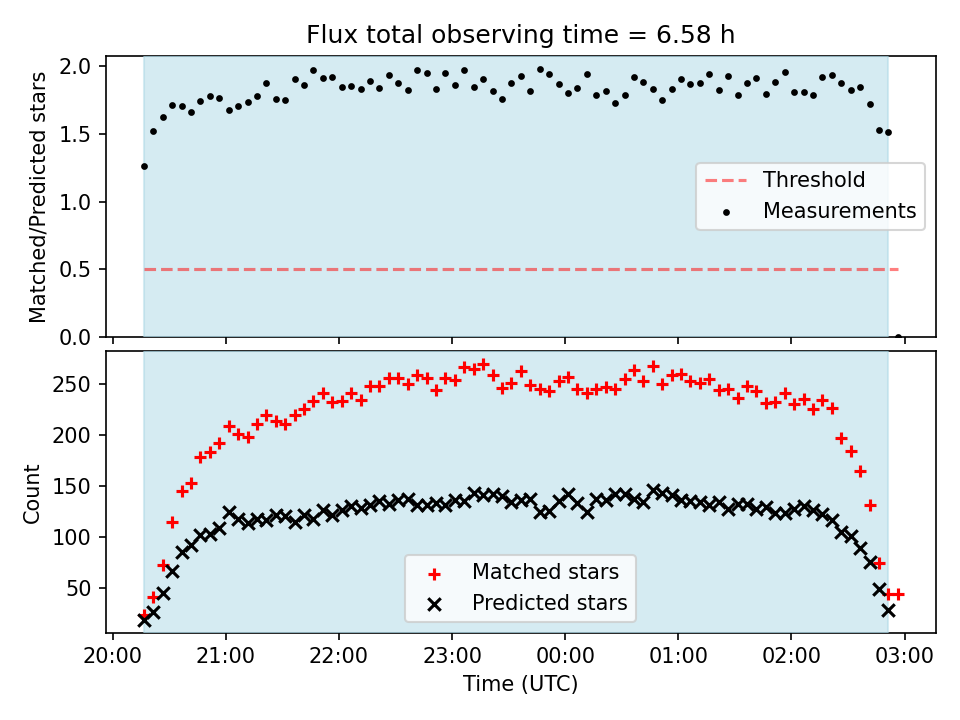 Flux total observing time = 6.58 h

Matched/Predicted stars

2.0
1.5
1.0
0.5
0.0

Threshold
Measurements

Count

250
200
150
100
50

Matched stars
Predicted stars

20:00 21:00 22:00 23:00 00:00 01:00 02:00 03:00

Time (UTC)